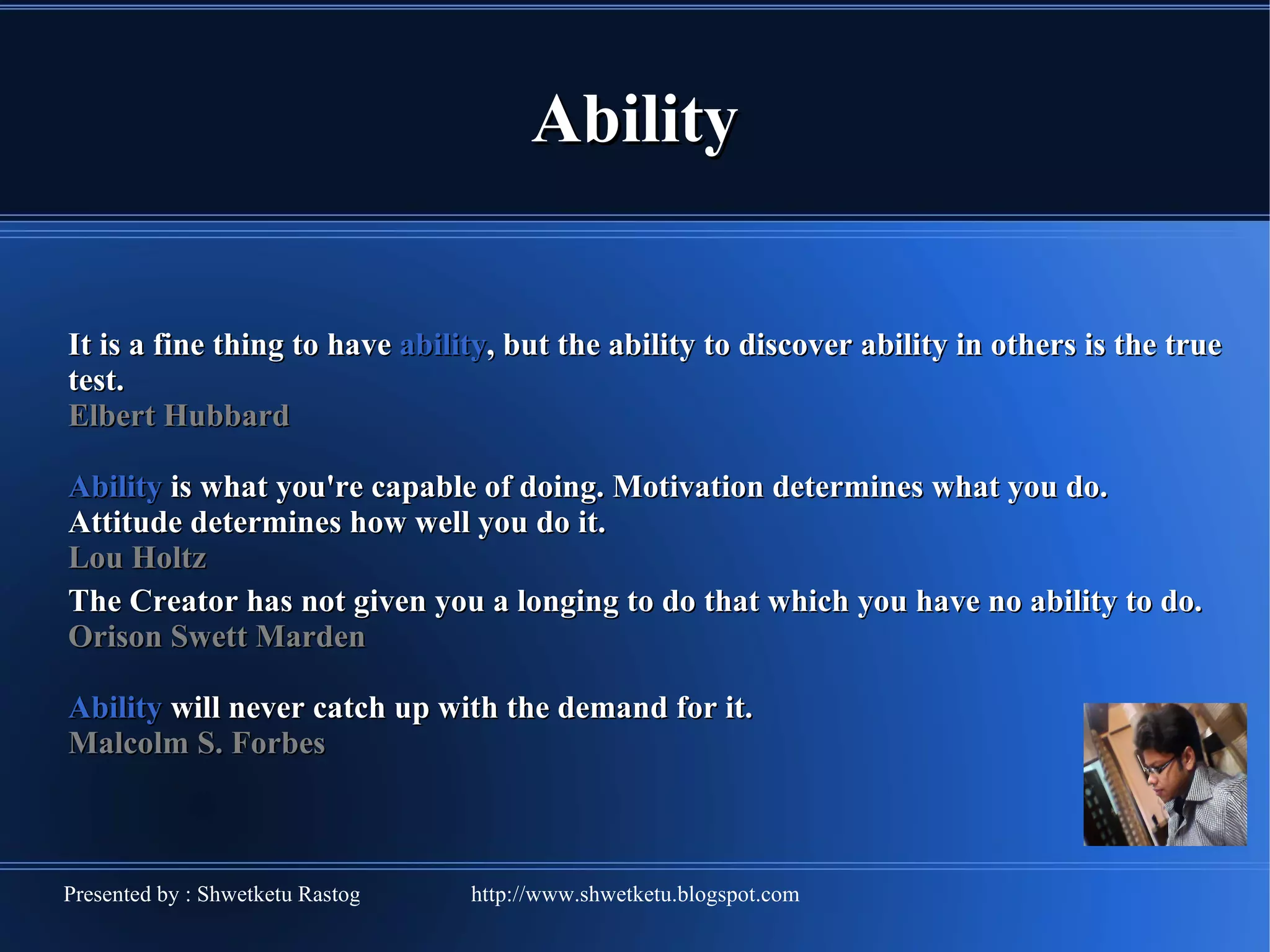 Ability

It is a fine thing to have ability, but the ability to discover ability in others is the true test.
Elbert Hubbard

Ability is what you're capable of doing. Motivation determines what you do. Attitude determines how well you do it.
Lou Holtz

The Creator has not given you a longing to do that which you have no ability to do.
Orison Swett Marden

Ability will never catch up with the demand for it.
Malcolm S. Forbes

Presented by : Shwetketu Rastog http://www.shwetketu.blogspot.com